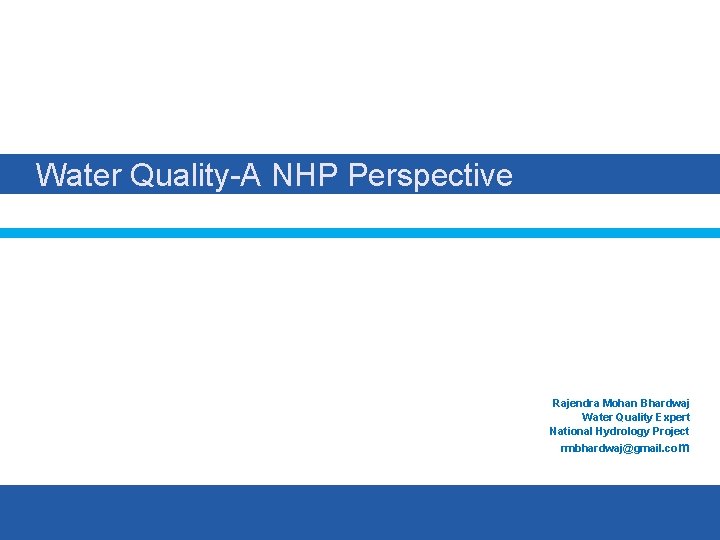 Water Quality-A NHP Perspective

Rajendra Mohan Bhardwaj
Water Quality Expert
National Hydrology Project
rmbhardwaj@gmail.com